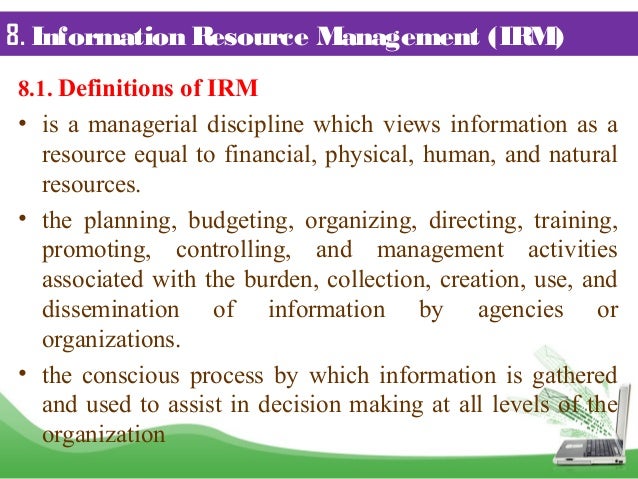 8. Information Resource Management (IRM)

8.1. Definitions of IRM

• is a managerial discipline which views information as a resource equal to financial, physical, human, and natural resources.

• the planning, budgeting, organizing, directing, training, promoting, controlling, and management activities associated with the burden, collection, creation, use, and dissemination of information by agencies or organizations.

• the conscious process by which information is gathered and used to assist in decision making at all levels of the organization